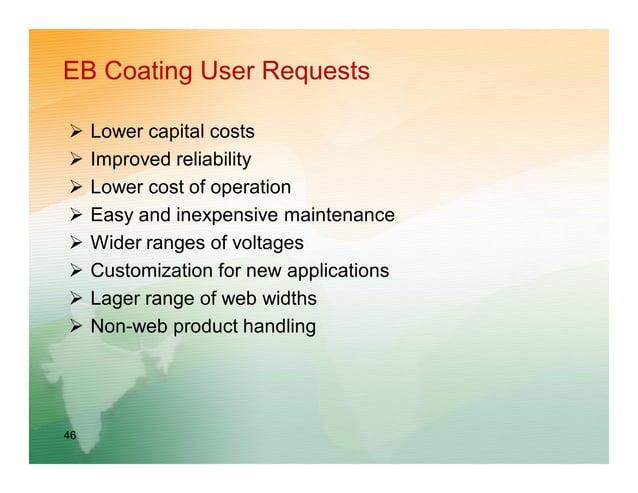 EB Coating User Requests

➢ Lower capital costs
➢ Improved reliability
➢ Lower cost of operation
➢ Easy and inexpensive maintenance
➢ Wider ranges of voltages
➢ Customization for new applications
➢ Lager range of web widths
➢ Non-web product handling

46